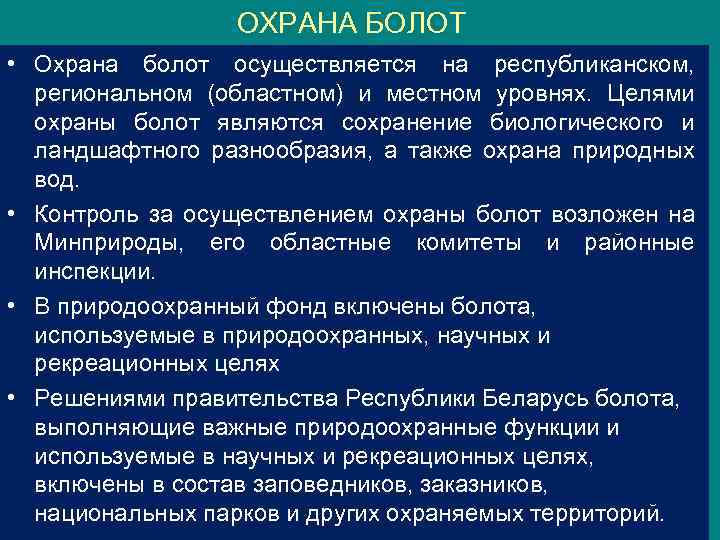 ОХРАНА БОЛОТ

• Охрана болот осуществляется на республиканском, региональном (областном) и местном уровнях. Целями охраны болот являются сохранение биологического и ландшафтного разнообразия, а также охрана природных вод.

• Контроль за осуществлением охраны болот возложен на Минприроды, его областные комитеты и районные инспекции.

• В природоохранный фонд включены болота, используемые в природоохранных, научных и рекреационных целях

• Решениями правительства Республики Беларусь болота, выполняющие важные природоохранные функции и используемые в научных и рекреационных целях, включены в состав заповедников, заказников, национальных парков и других охраняемых территорий.